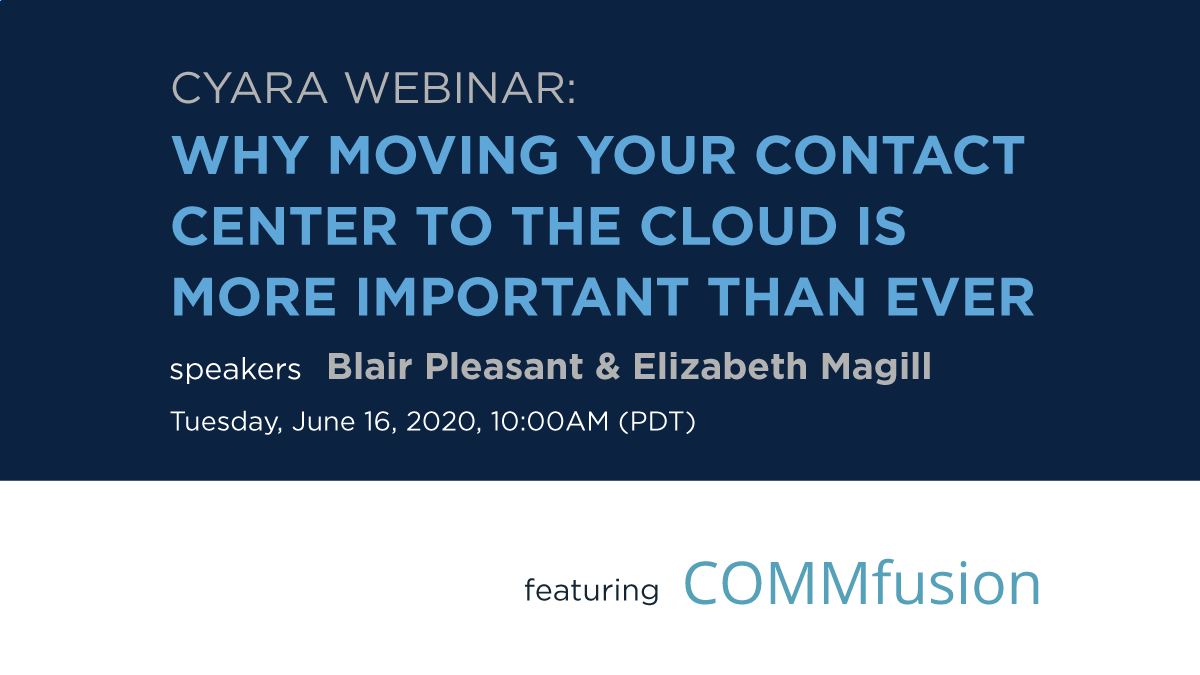 CYARA WEBINAR:
WHY MOVING YOUR CONTACT CENTER TO THE CLOUD IS MORE IMPORTANT THAN EVER

speakers Blair Pleasant & Elizabeth Magill

Tuesday, June 16, 2020, 10:00AM (PDT)

featuring COMMfusion